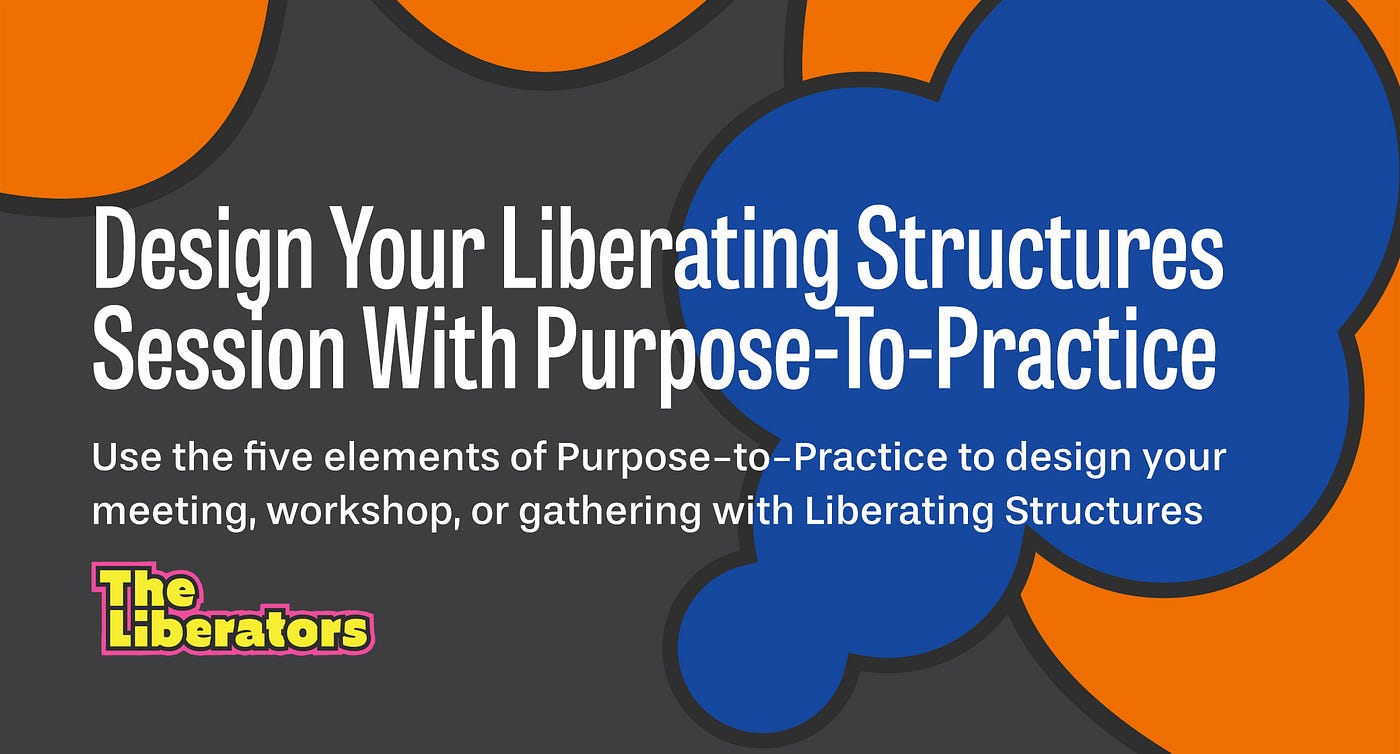 Design Your Liberating Structures Session With Purpose-To-Practice

Use the five elements of Purpose-to-Practice to design your meeting, workshop, or gathering with Liberating Structures

The Liberators